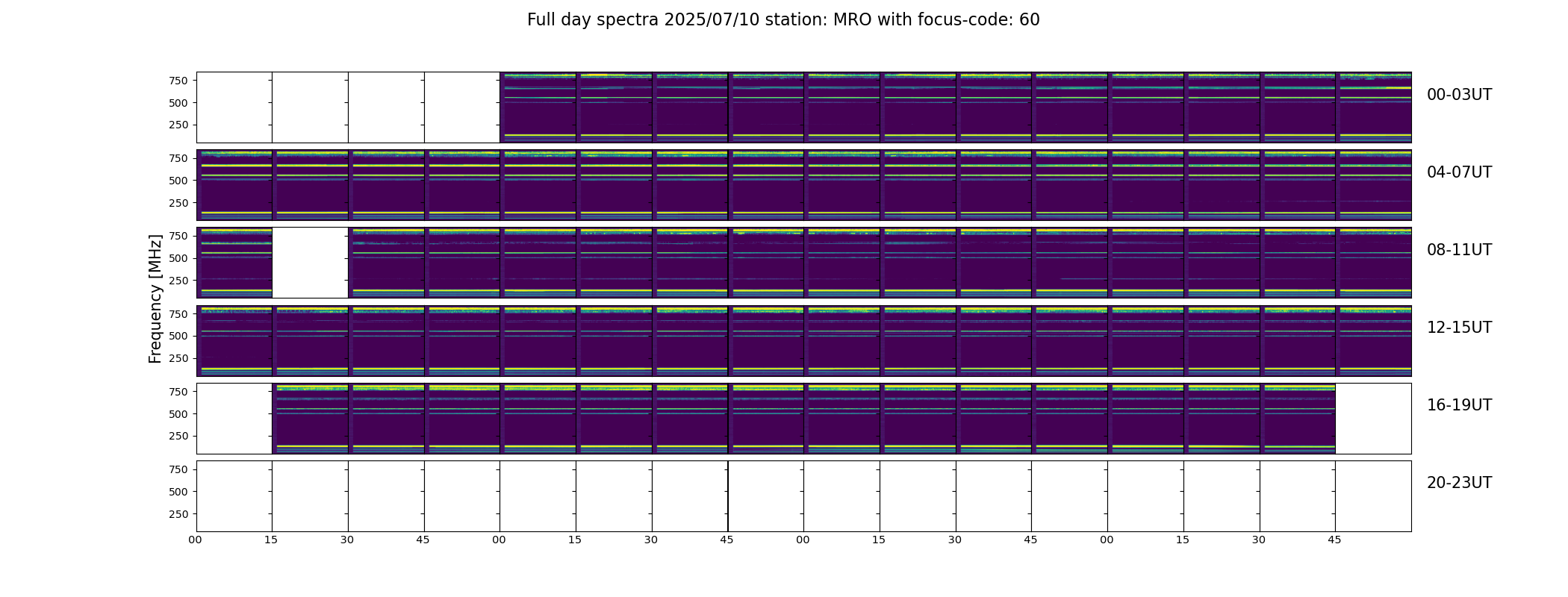 Full day spectra 2025/07/10 station: MRO with focus-code: 60

Frequency [MHz]

750
500
250
00-03UT

750
500
250
04-07UT

750
500
250
08-11UT

750
500
250
12-15UT

750
500
250
16-19UT

750
500
250
20-23UT

00 15 30 45 00 15 30 45 00 15 30 45 00 15 30 45